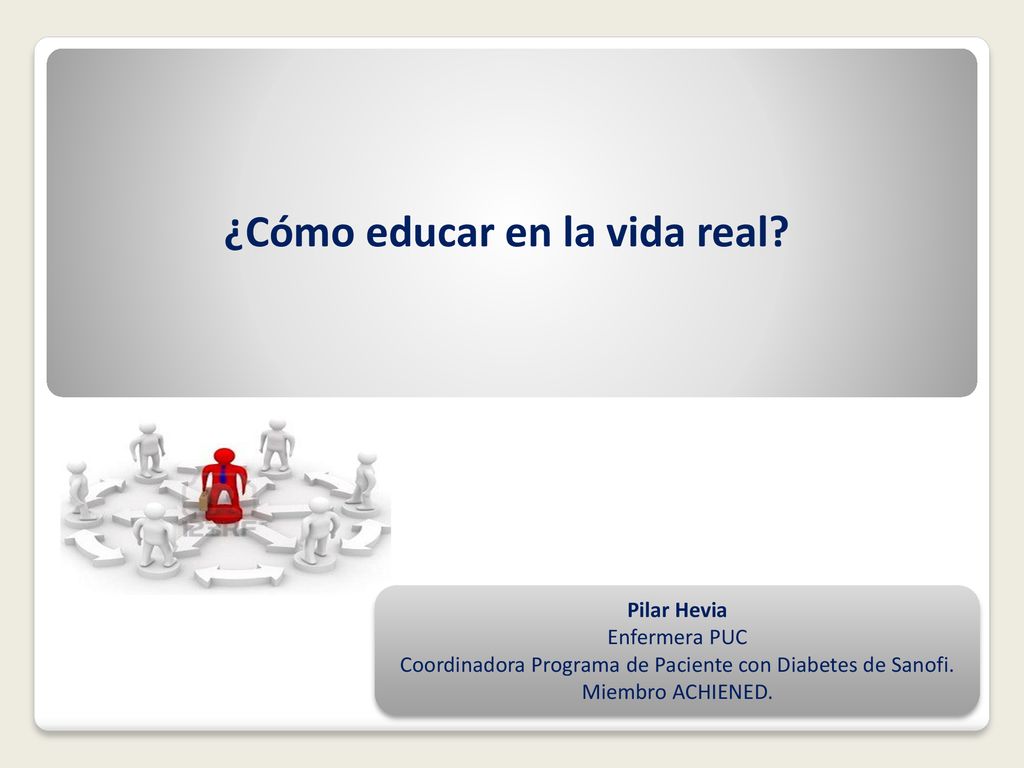 ¿Cómo educar en la vida real?

Pilar Hevia
Enfermera PUC
Coordinadora Programa de Paciente con Diabetes de Sanofi.
Miembro ACHIENED.